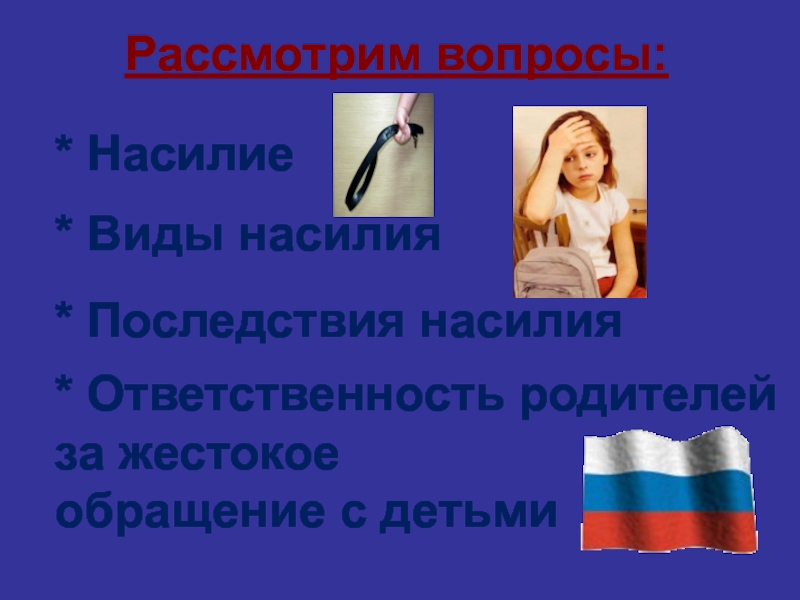 Рассмотрим вопросы:

* Насилие

* Виды насилия

* Последствия насилия

* Ответственность родителей за жестокое обращение с детьми